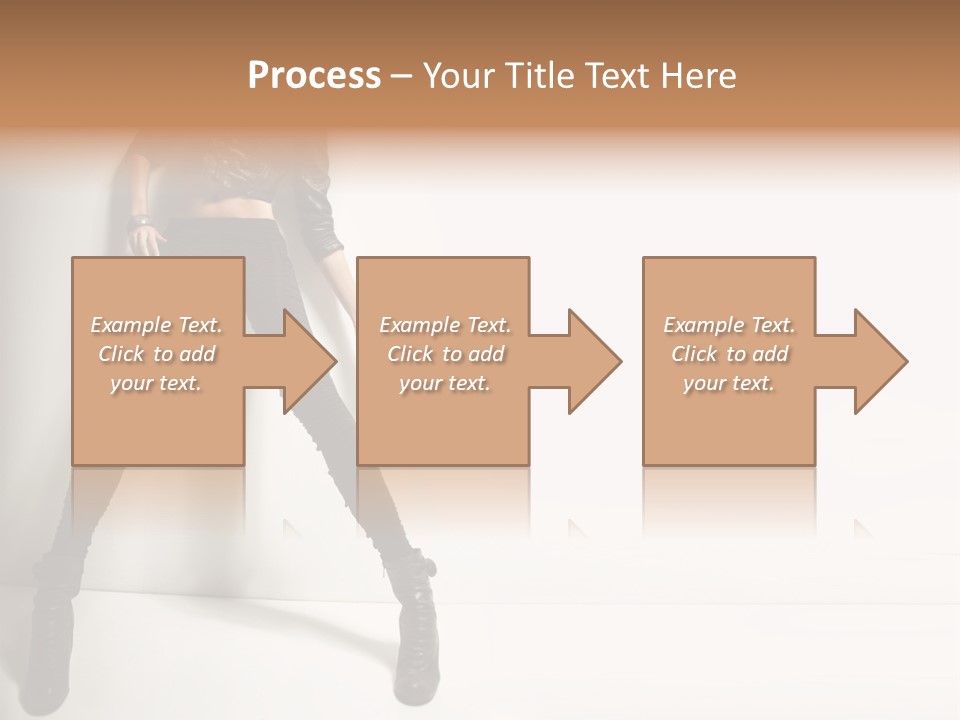 Process – Your Title Text Here

Example Text. Click to add your text.

Example Text. Click to add your text.

Example Text. Click to add your text.